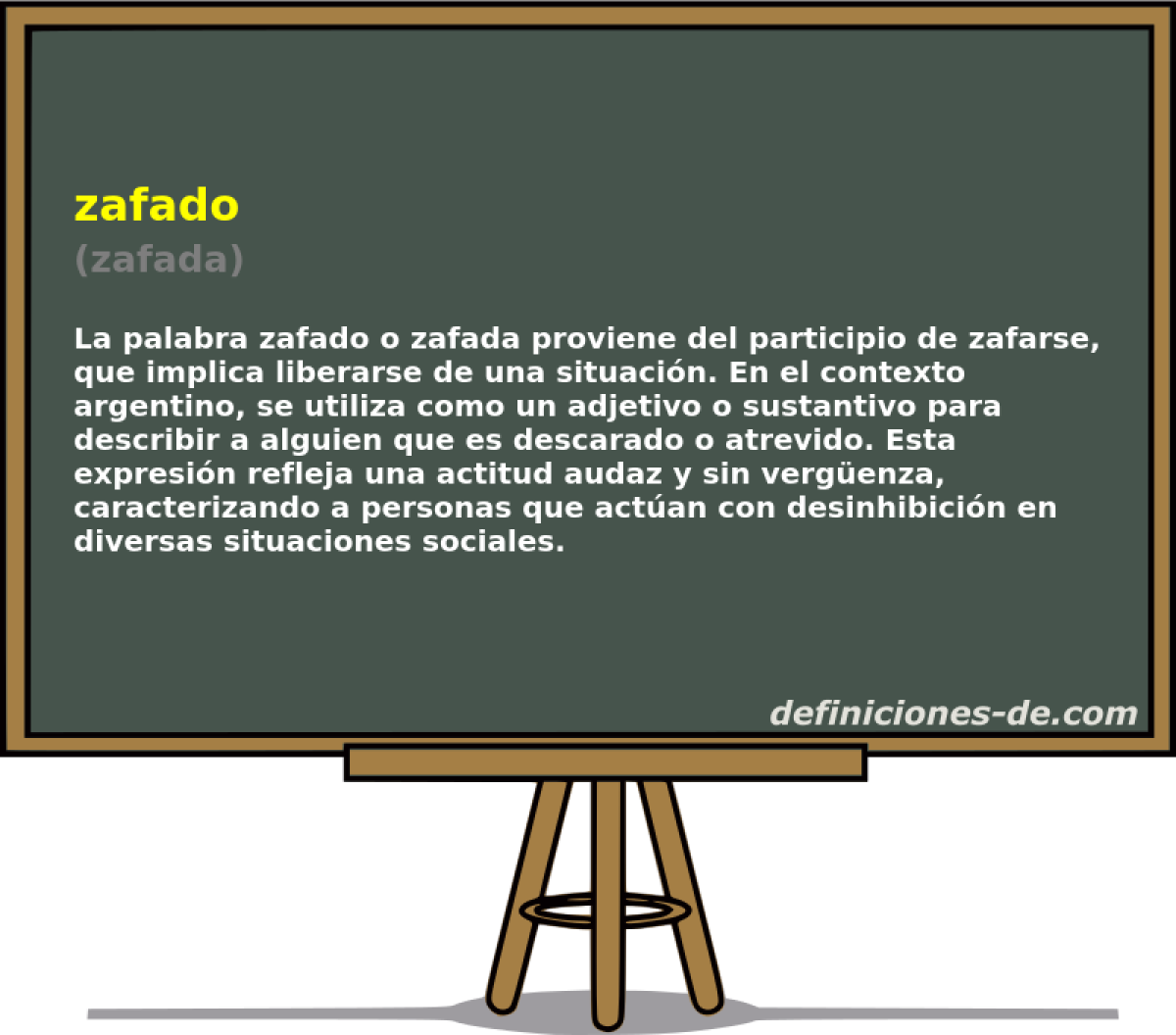 zafado
(zafada)

La palabra zafado o zafada proviene del participio de zafarse, que implica liberarse de una situación. En el contexto argentino, se utiliza como un adjetivo o sustantivo para describir a alguien que es descarado o atrevido. Esta expresión refleja una actitud audaz y sin vergüenza, caracterizando a personas que actúan con desinhibición en diversas situaciones sociales.

definiciones-de.com